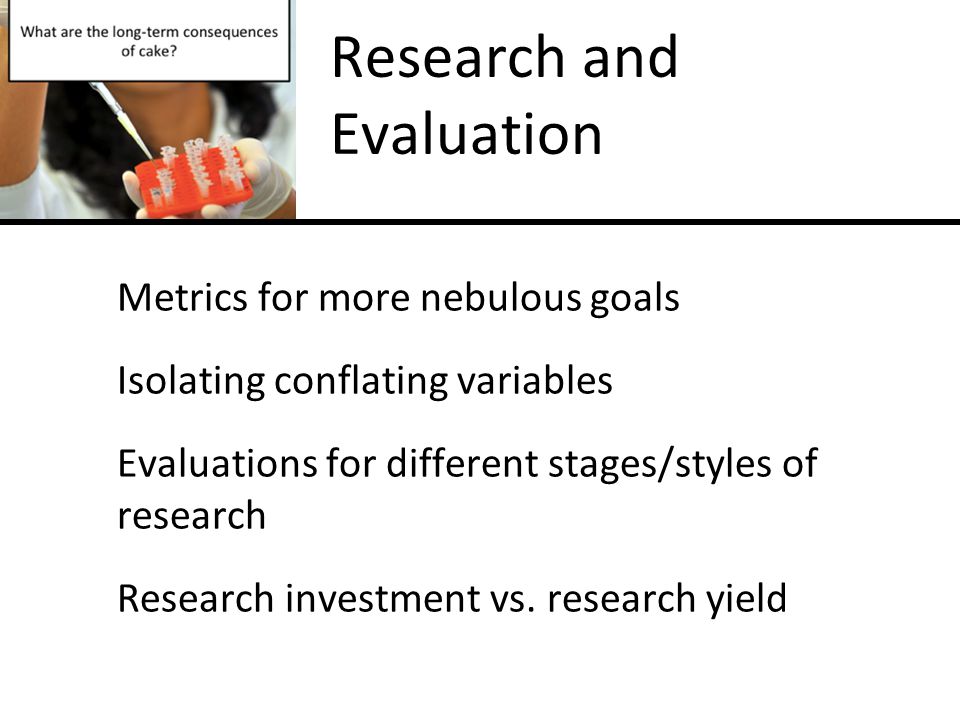 What are the long-term consequences of cake?

Research and Evaluation

Metrics for more nebulous goals

Isolating conflating variables

Evaluations for different stages/styles of research

Research investment vs. research yield